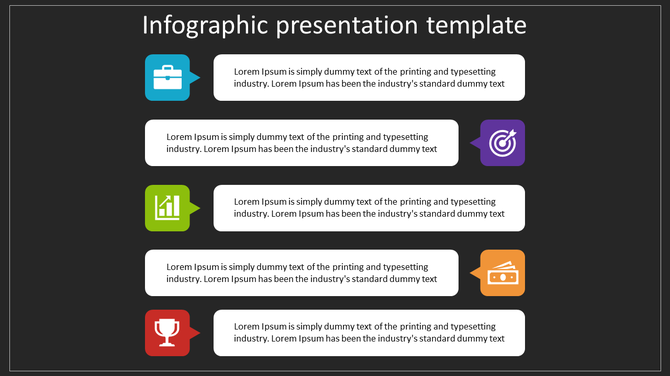 Infographic presentation template

Lorem Ipsum is simply dummy text of the printing and typesetting industry. Lorem Ipsum has been the industry's standard dummy text

Lorem Ipsum is simply dummy text of the printing and typesetting industry. Lorem Ipsum has been the industry's standard dummy text

Lorem Ipsum is simply dummy text of the printing and typesetting industry. Lorem Ipsum has been the industry's standard dummy text

Lorem Ipsum is simply dummy text of the printing and typesetting industry. Lorem Ipsum has been the industry's standard dummy text

Lorem Ipsum is simply dummy text of the printing and typesetting industry. Lorem Ipsum has been the industry's standard dummy text